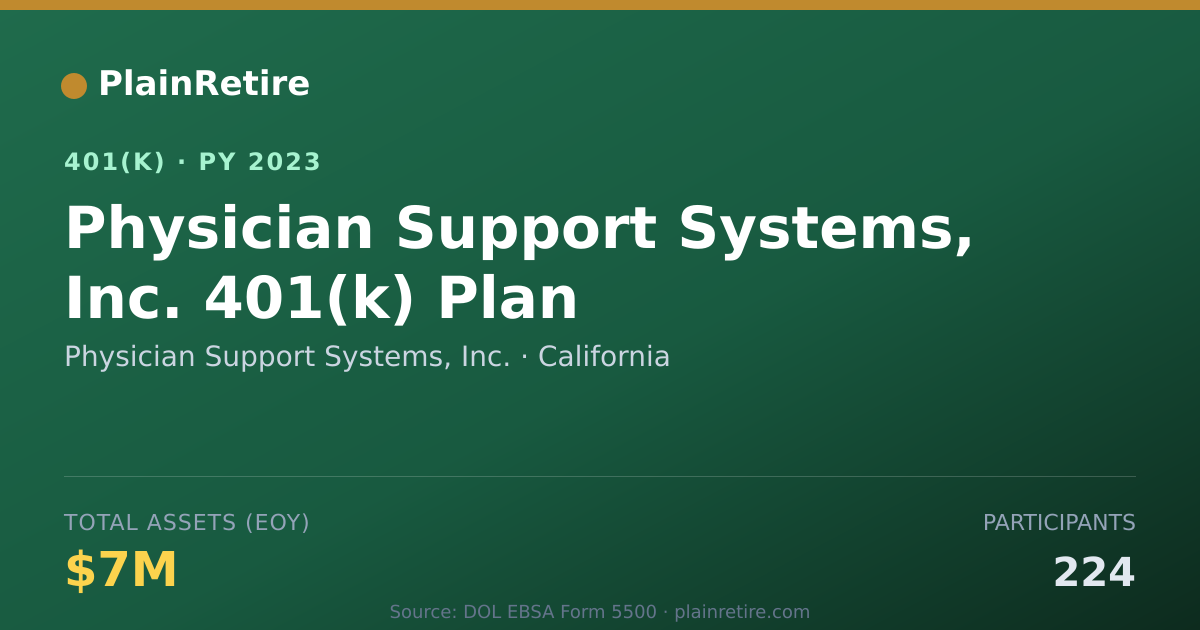 PlainRetire

401(K) · PY 2023

Physician Support Systems, Inc. 401(k) Plan

Physician Support Systems, Inc. · California

TOTAL ASSETS (EOY)

$7M

PARTICIPANTS

224

Source: DOL EBSA Form 5500 · plainretire.com